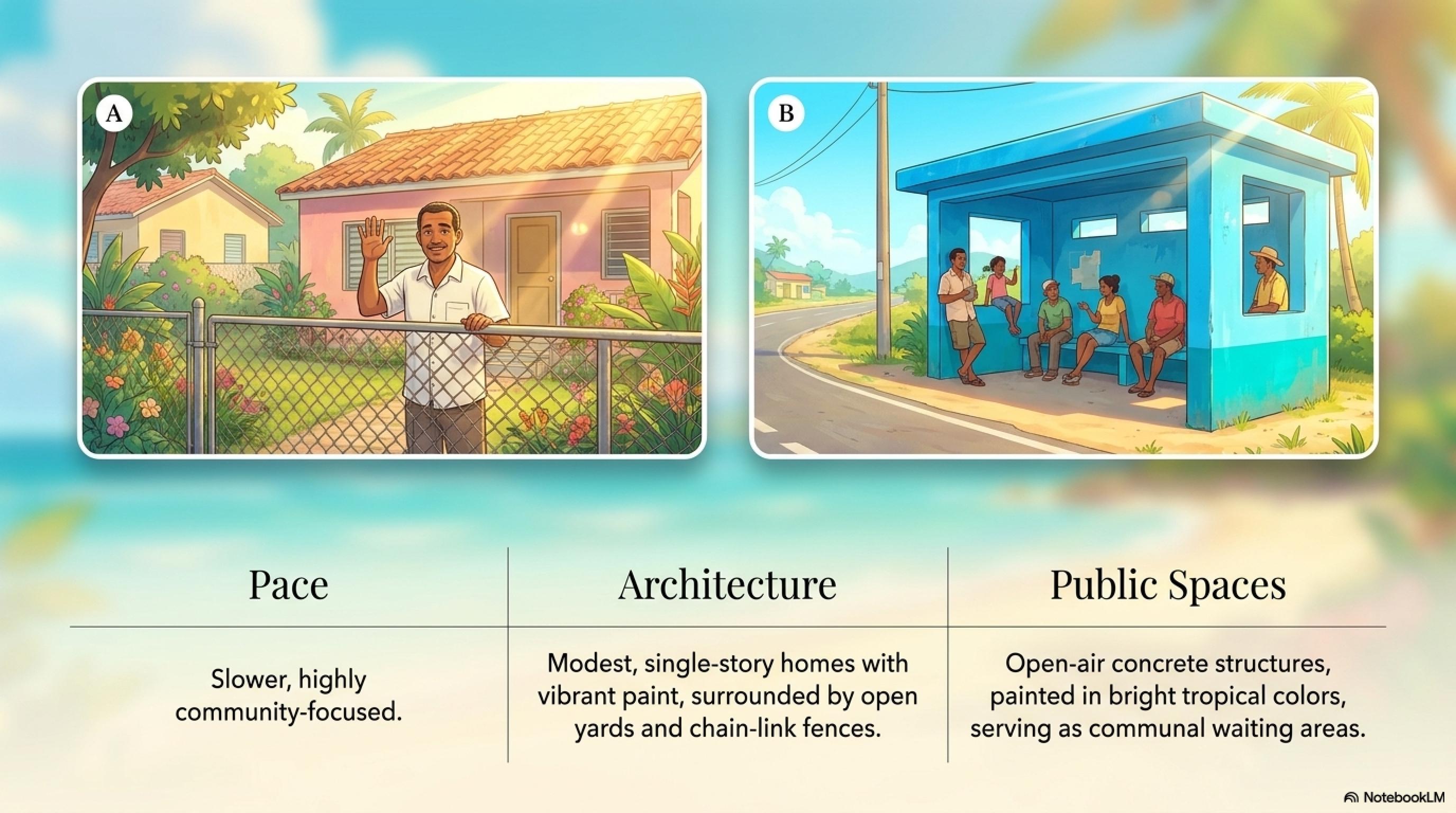 A

B

| Pace | Architecture | Public Spaces |
|---|---|---|
| Slower, highly community-focused. | Modest, single-story homes with vibrant paint, surrounded by open yards and chain-link fences. | Open-air concrete structures, painted in bright tropical colors, serving as communal waiting areas. |

NotebookLM